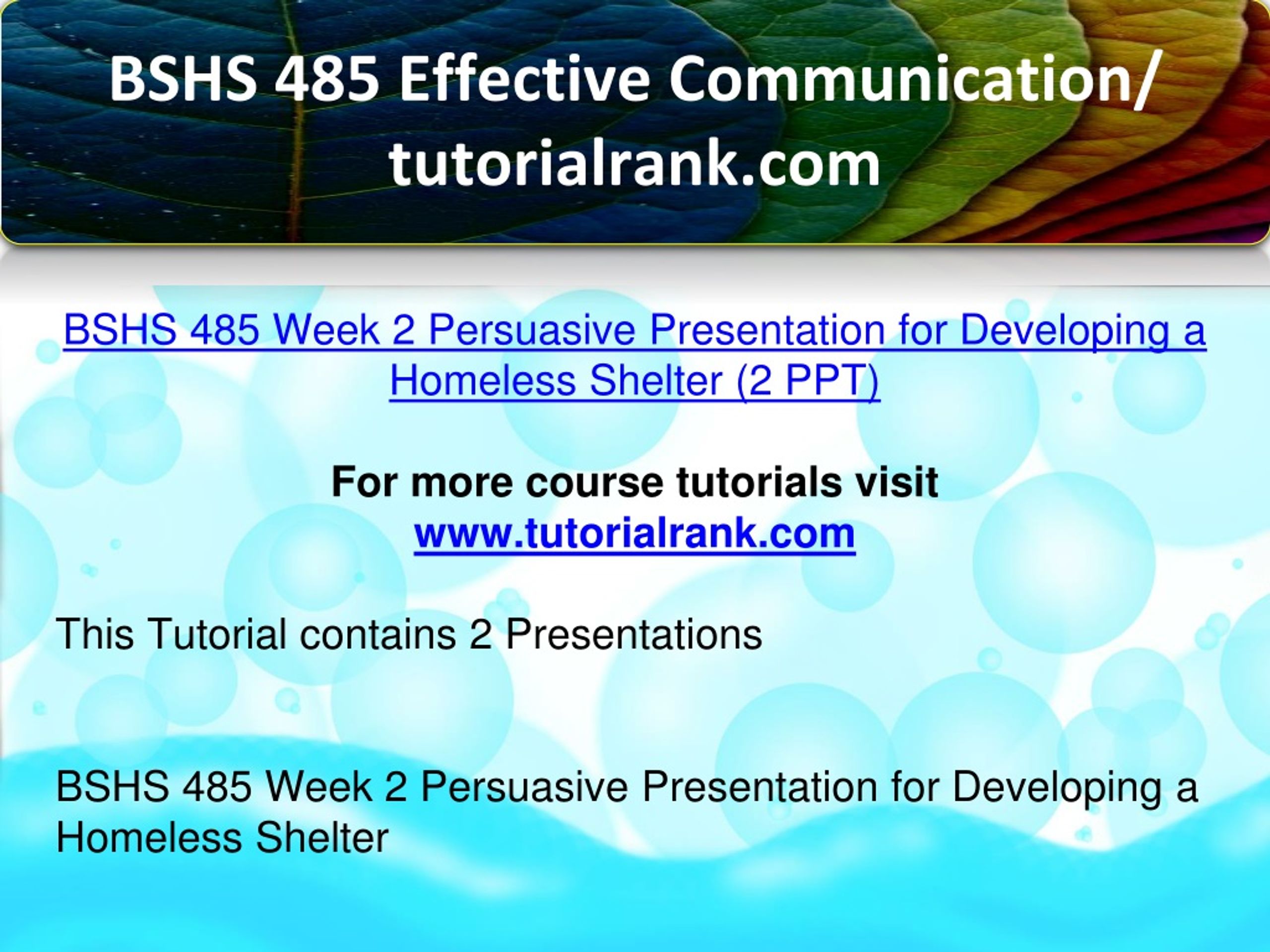 BSHS 485 Effective Communication/ tutorialrank.com

BSHS 485 Week 2 Persuasive Presentation for Developing a Homeless Shelter (2 PPT)

For more course tutorials visit
www.tutorialrank.com

This Tutorial contains 2 Presentations

BSHS 485 Week 2 Persuasive Presentation for Developing a Homeless Shelter